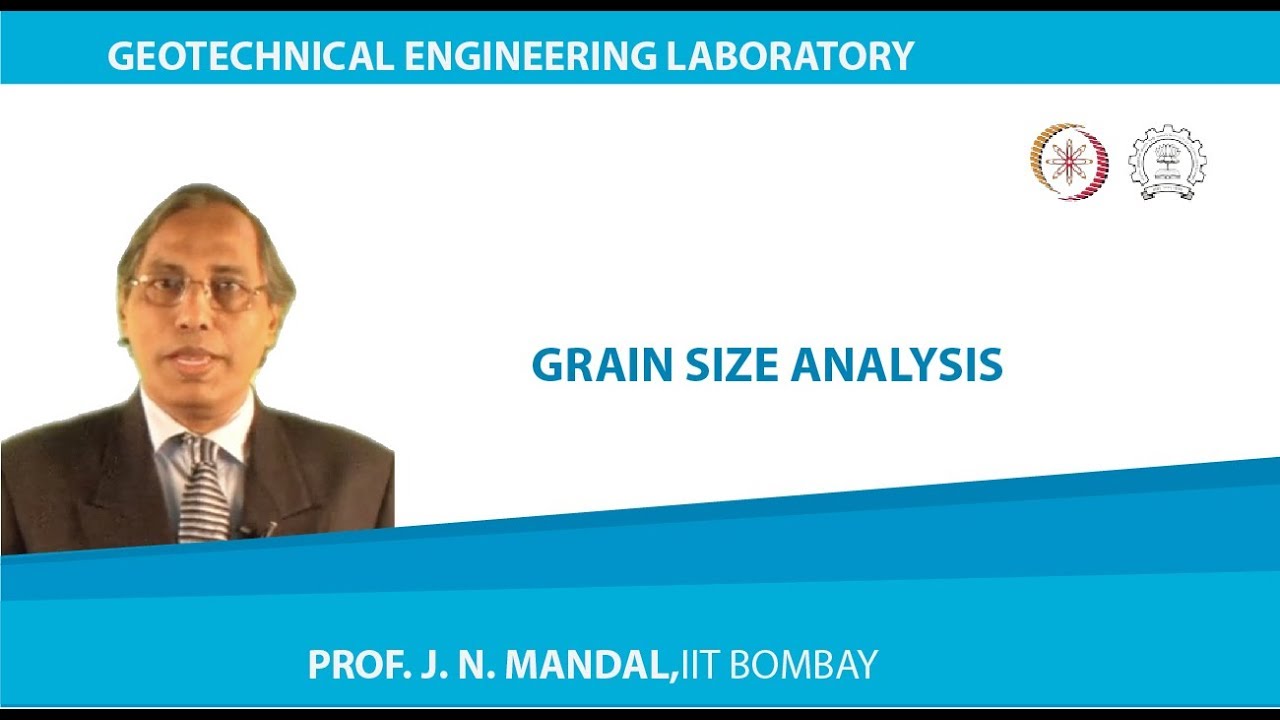 GEOTECHNICAL ENGINEERING LABORATORY

GRAIN SIZE ANALYSIS

PROF. J. N. MANDAL,IIT BOMBAY